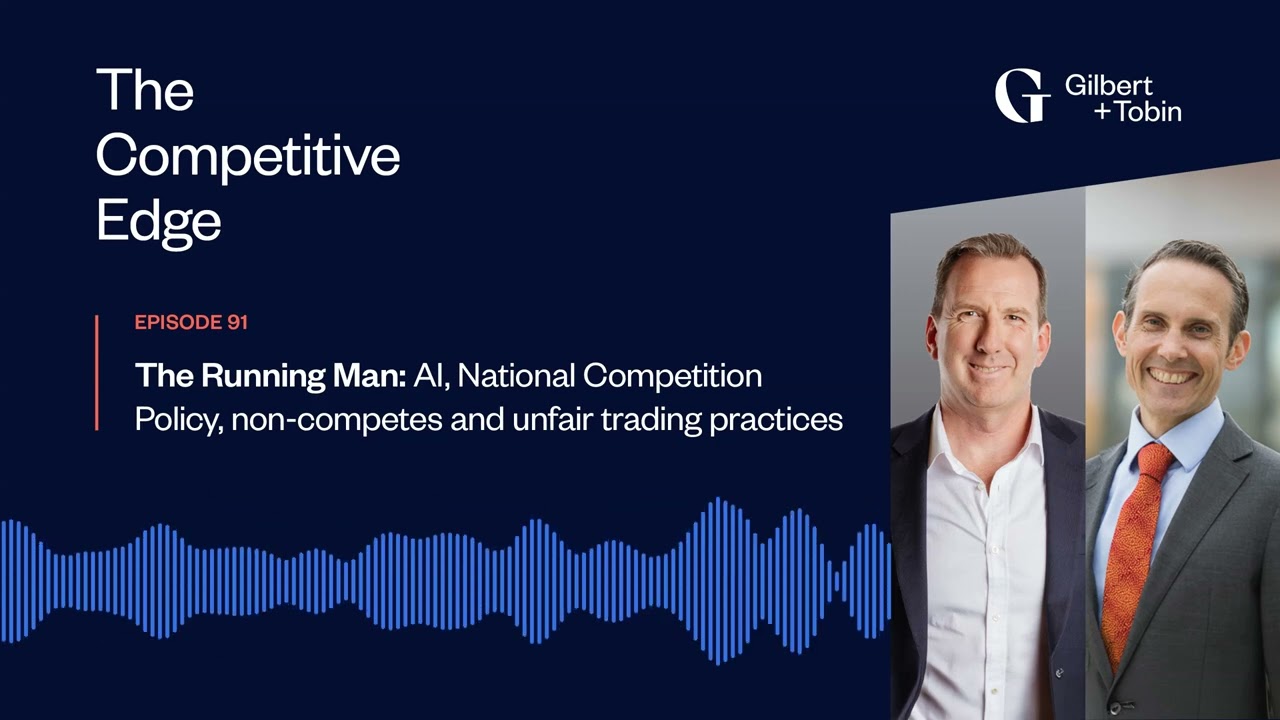 The Competitive Edge

G Gilbert +Tobin

EPISODE 91

The Running Man: AI, National Competition Policy, non-competes and unfair trading practices